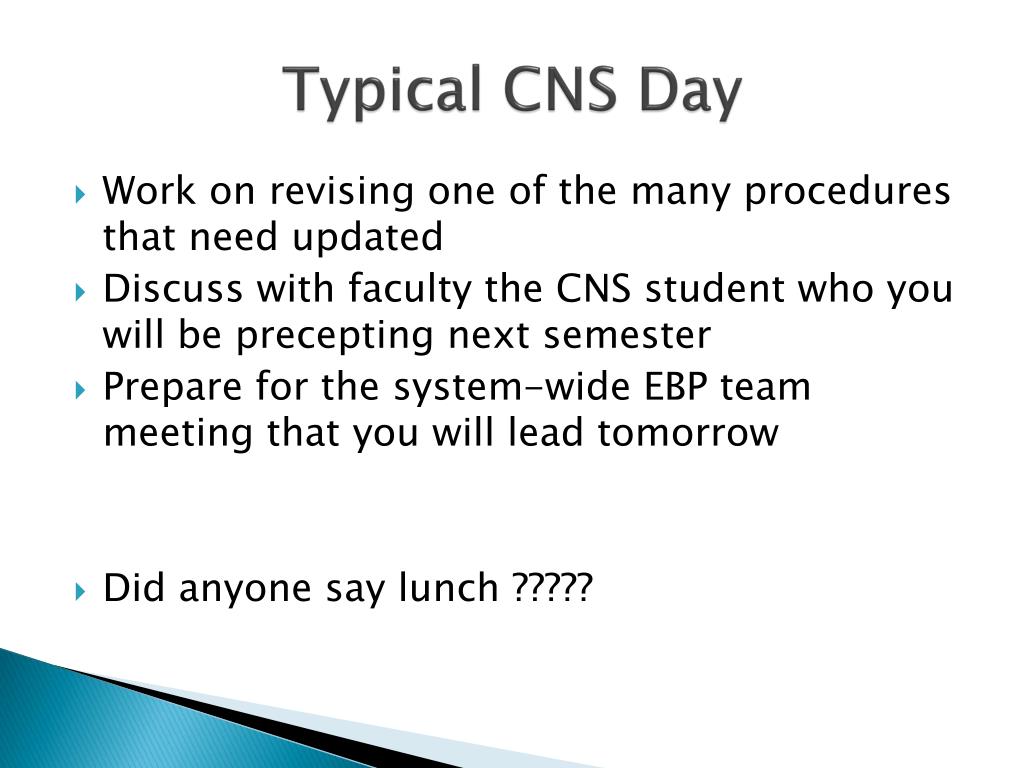 Typical CNS Day

Work on revising one of the many procedures that need updated

Discuss with faculty the CNS student who you will be precepting next semester

Prepare for the system-wide EBP team meeting that you will lead tomorrow

Did anyone say lunch ?????